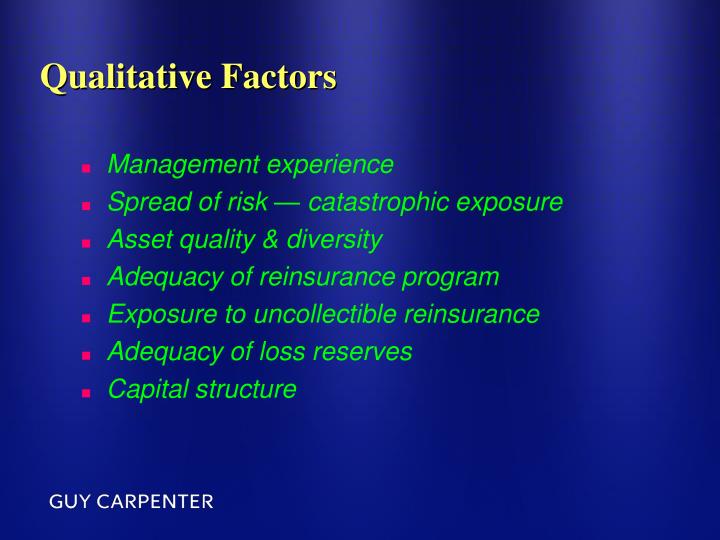 Qualitative Factors

- Management experience
- Spread of risk — catastrophic exposure
- Asset quality & diversity
- Adequacy of reinsurance program
- Exposure to uncollectible reinsurance
- Adequacy of loss reserves
- Capital structure

GUY CARPENTER